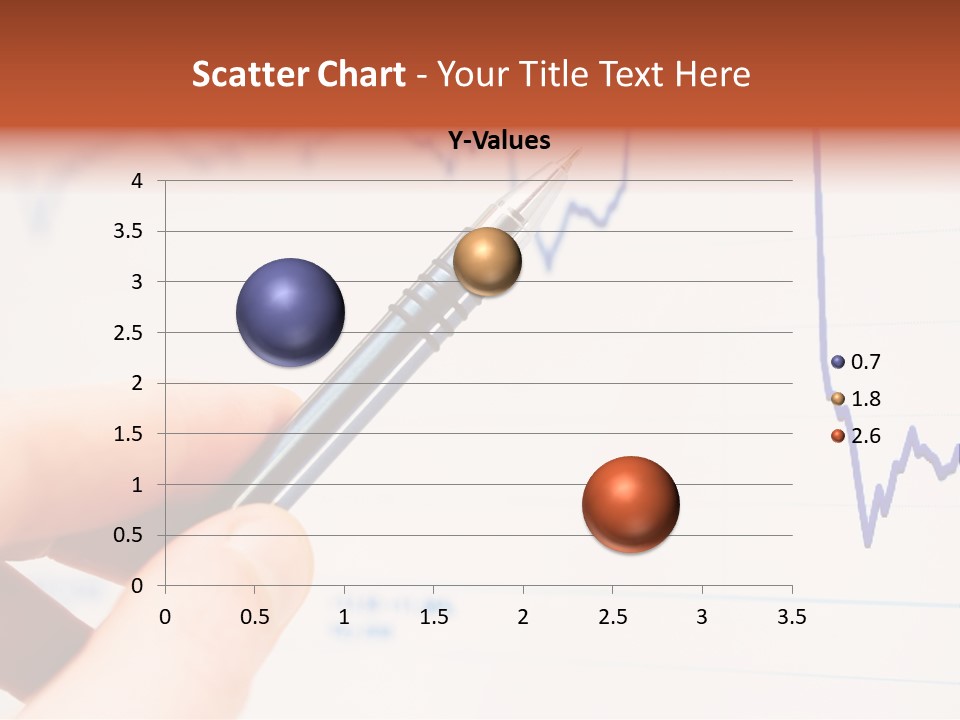 Scatter Chart - Your Title Text Here

Y-Values

4
3.5
3
2.5
2
1.5
1
0.5
0

0 0.5 1 1.5 2 2.5 3 3.5

0.7
1.8
2.6